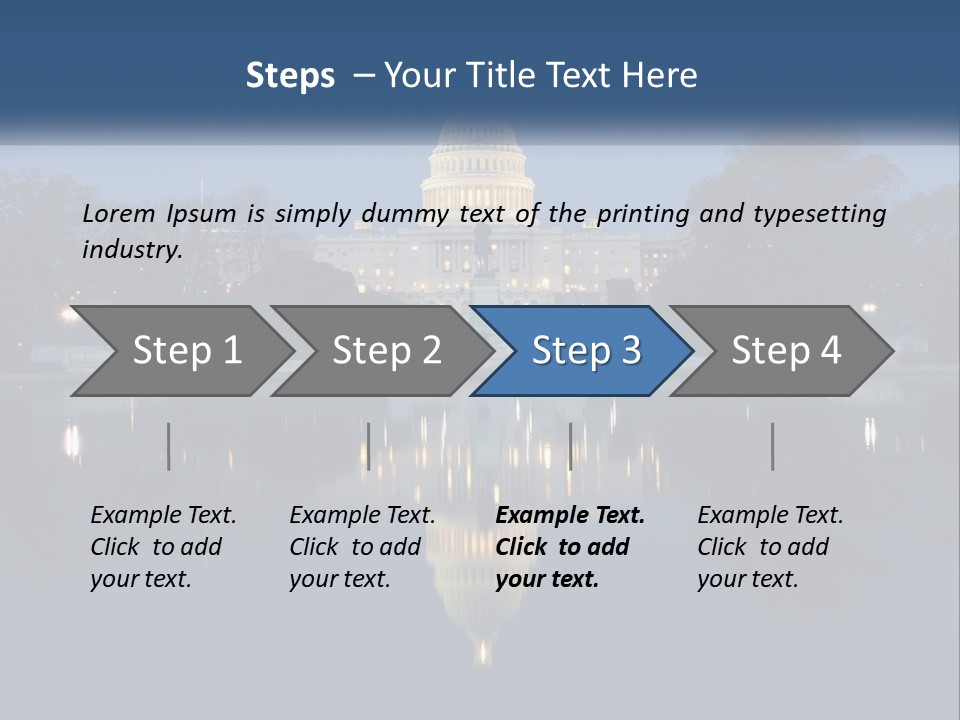 Steps – Your Title Text Here

Lorem Ipsum is simply dummy text of the printing and typesetting industry.

Step 1

Step 2

Step 3

Step 4

Example Text. Click to add your text.

Example Text. Click to add your text.

Example Text. Click to add your text.

Example Text. Click to add your text.